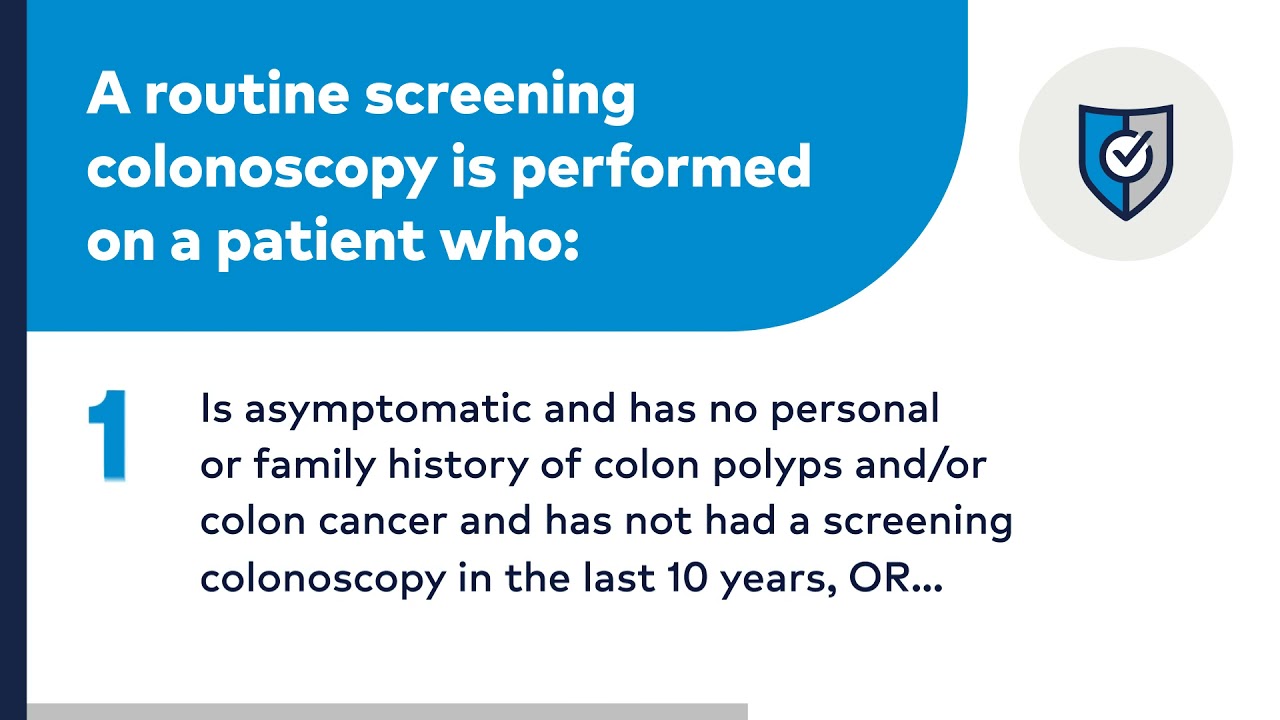 A routine screening colonoscopy is performed on a patient who:

1

Is asymptomatic and has no personal or family history of colon polyps and/or colon cancer and has not had a screening colonoscopy in the last 10 years, OR...